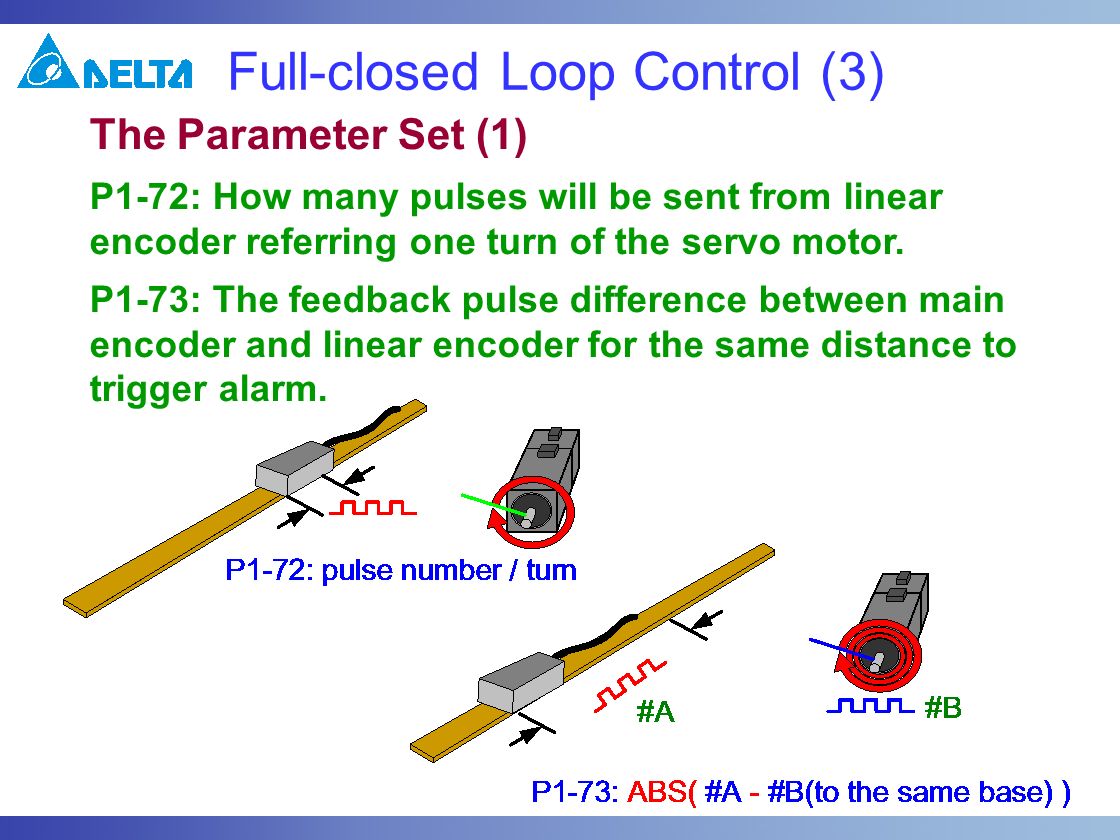 DELTA Full-closed Loop Control (3)

The Parameter Set (1)

P1-72: How many pulses will be sent from linear encoder referring one turn of the servo motor.

P1-73: The feedback pulse difference between main encoder and linear encoder for the same distance to trigger alarm.

P1-72: pulse number / turn

#A

#B

P1-73: ABS( #A - #B(to the same base) )